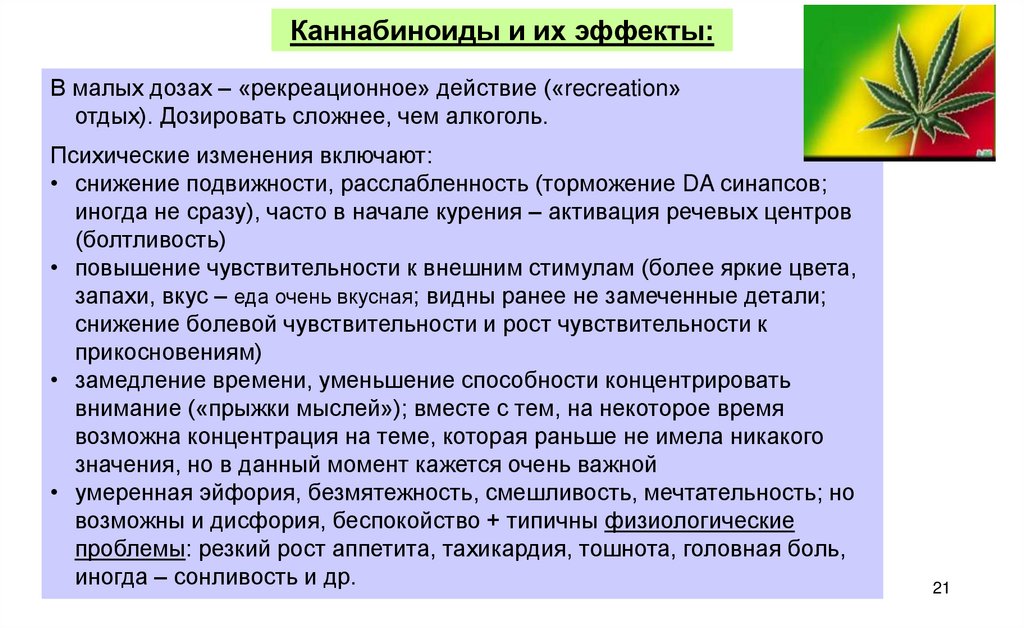 Каннабиноиды и их эффекты:

В малых дозах – «рекреационное» действие («recreation» отдых). Дозировать сложнее, чем алкоголь.

Психические изменения включают:
• снижение подвижности, расслабленность (торможение DA синапсов; иногда не сразу), часто в начале курения – активация речевых центров (болтливость)
• повышение чувствительности к внешним стимулам (более яркие цвета, запахи, вкус – еда очень вкусная; видны ранее не замеченные детали; снижение болевой чувствительности и рост чувствительности к прикосновениям)
• замедление времени, уменьшение способности концентрировать внимание («прыжки мыслей»); вместе с тем, на некоторое время возможна концентрация на теме, которая раньше не имела никакого значения, но в данный момент кажется очень важной
• умеренная эйфория, безмятежность, смешливость, мечтательность; но возможны и дисфория, беспокойство + типичны физиологические проблемы: резкий рост аппетита, тахикардия, тошнота, головная боль, иногда – сонливость и др.

21